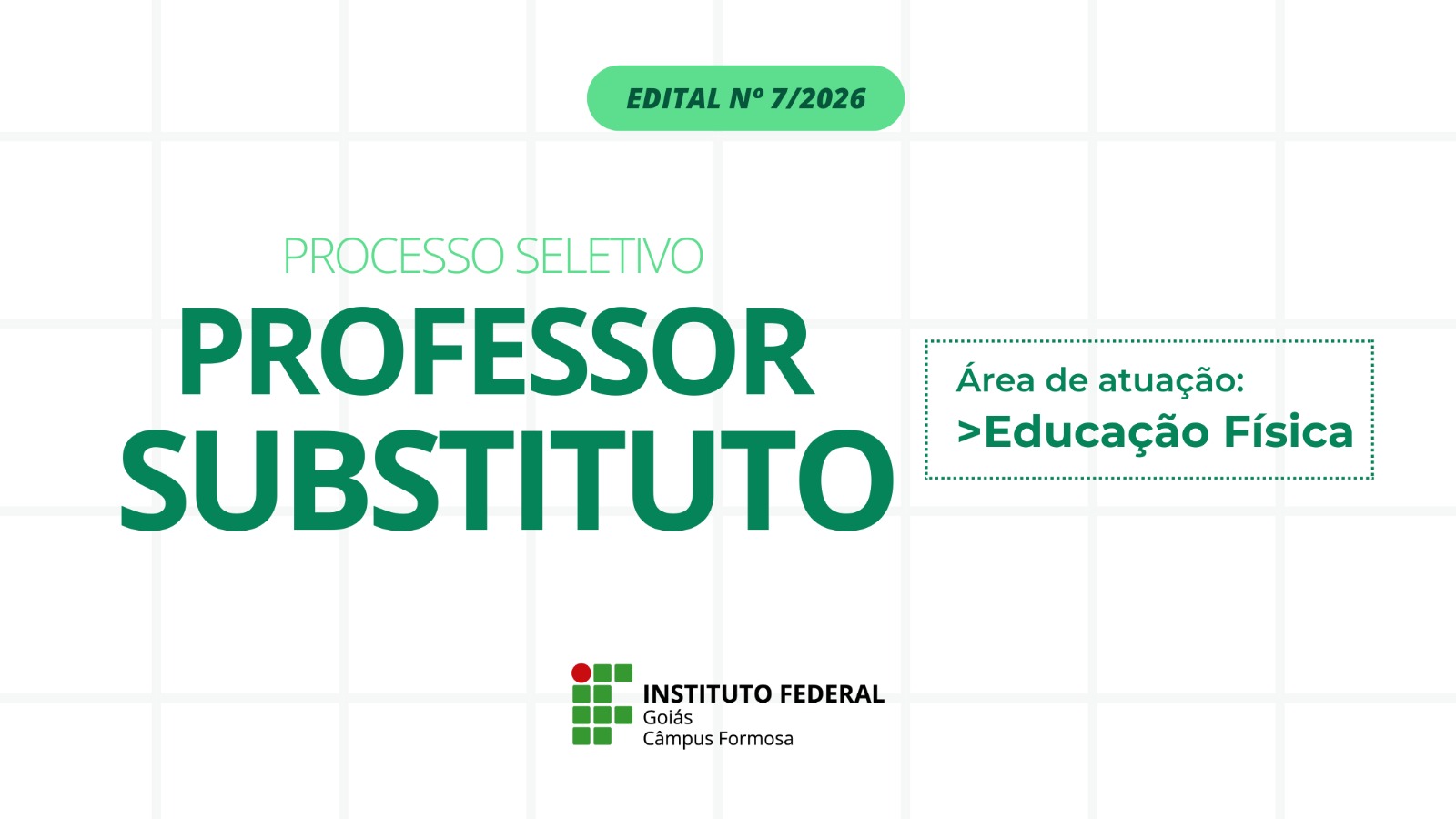 EDITAL Nº 7/2026

PROCESSO SELETIVO
PROFESSOR SUBSTITUTO

Área de atuação:
>Educação Física

INSTITUTO FEDERAL
Goiás
Câmpus Formosa